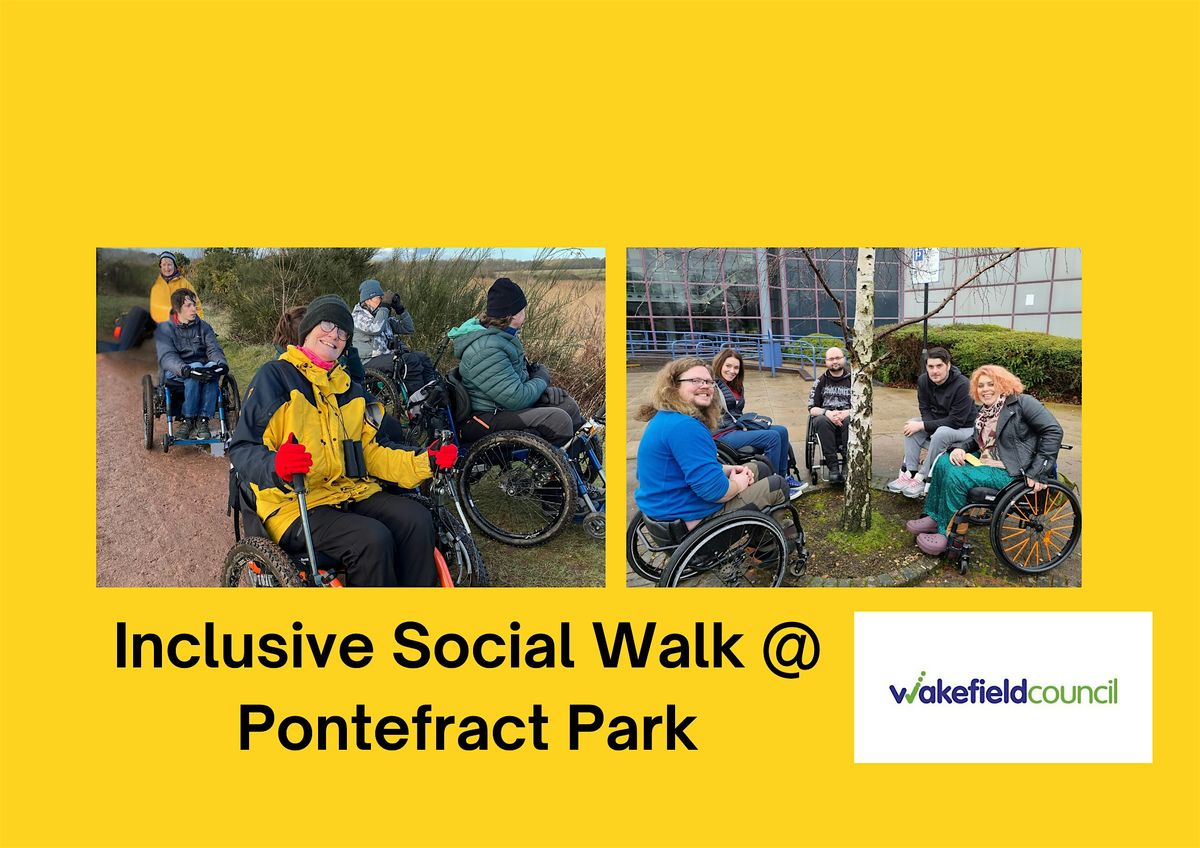 Inclusive Social Walk @ Pontefract Park

wakefieldcouncil